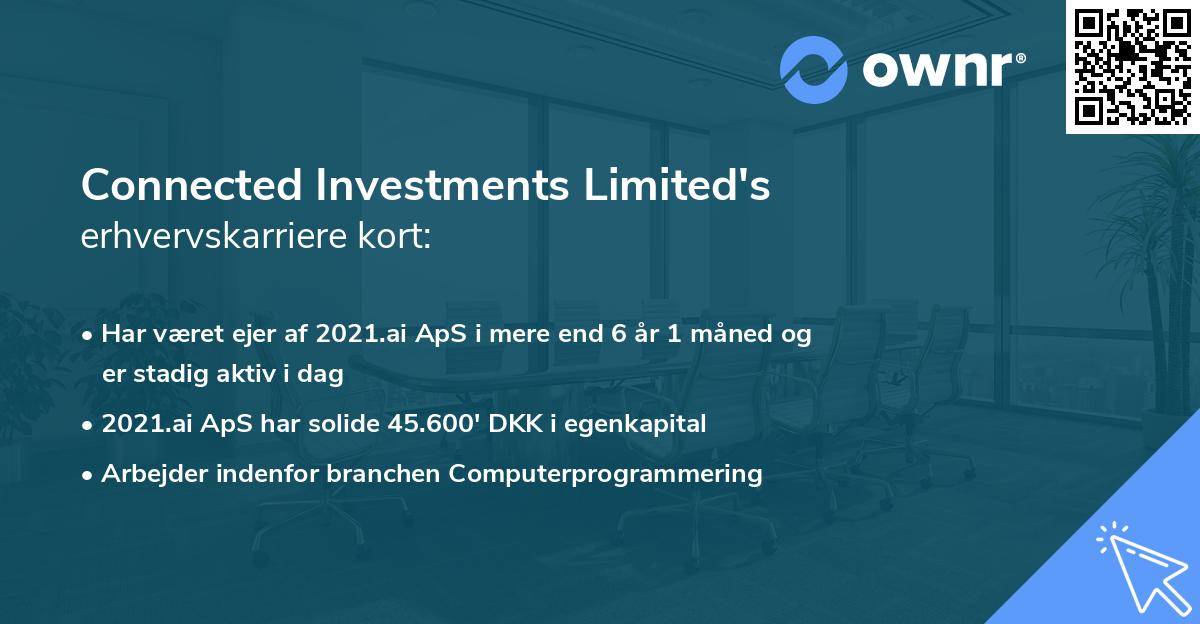 ownr®

Connected Investments Limited's
erhvervskarriere kort:

• Har været ejer af 2021.ai ApS i mere end 6 år 1 måned og er stadig aktiv i dag
• 2021.ai ApS har solide 45.600' DKK i egenkapital
• Arbejder indenfor branchen Computerprogrammering